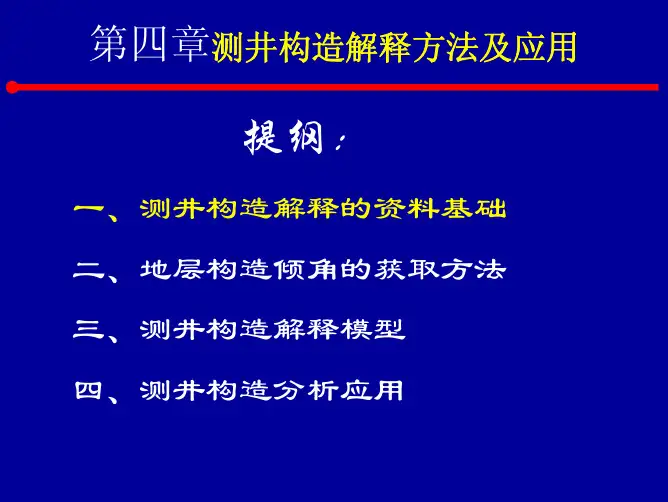 第四章测井构造解释方法及应用

提纲：

一、测井构造解释的资料基础

二、地层构造倾角的获取方法

三、测井构造解释模型

四、测井构造分析应用